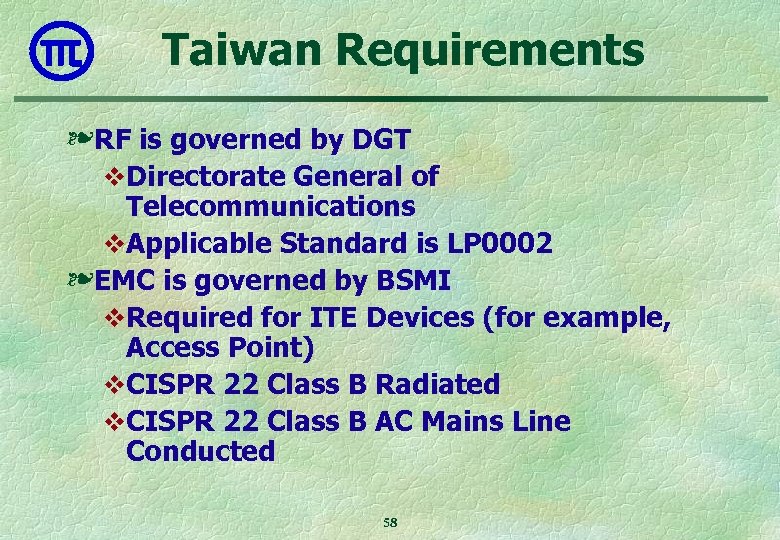 TTL

Taiwan Requirements

❧RF is governed by DGT
❖Directorate General of Telecommunications
❖Applicable Standard is LP0002
❧EMC is governed by BSMI
❖Required for ITE Devices (for example, Access Point)
❖CISPR 22 Class B Radiated
❖CISPR 22 Class B AC Mains Line Conducted

58